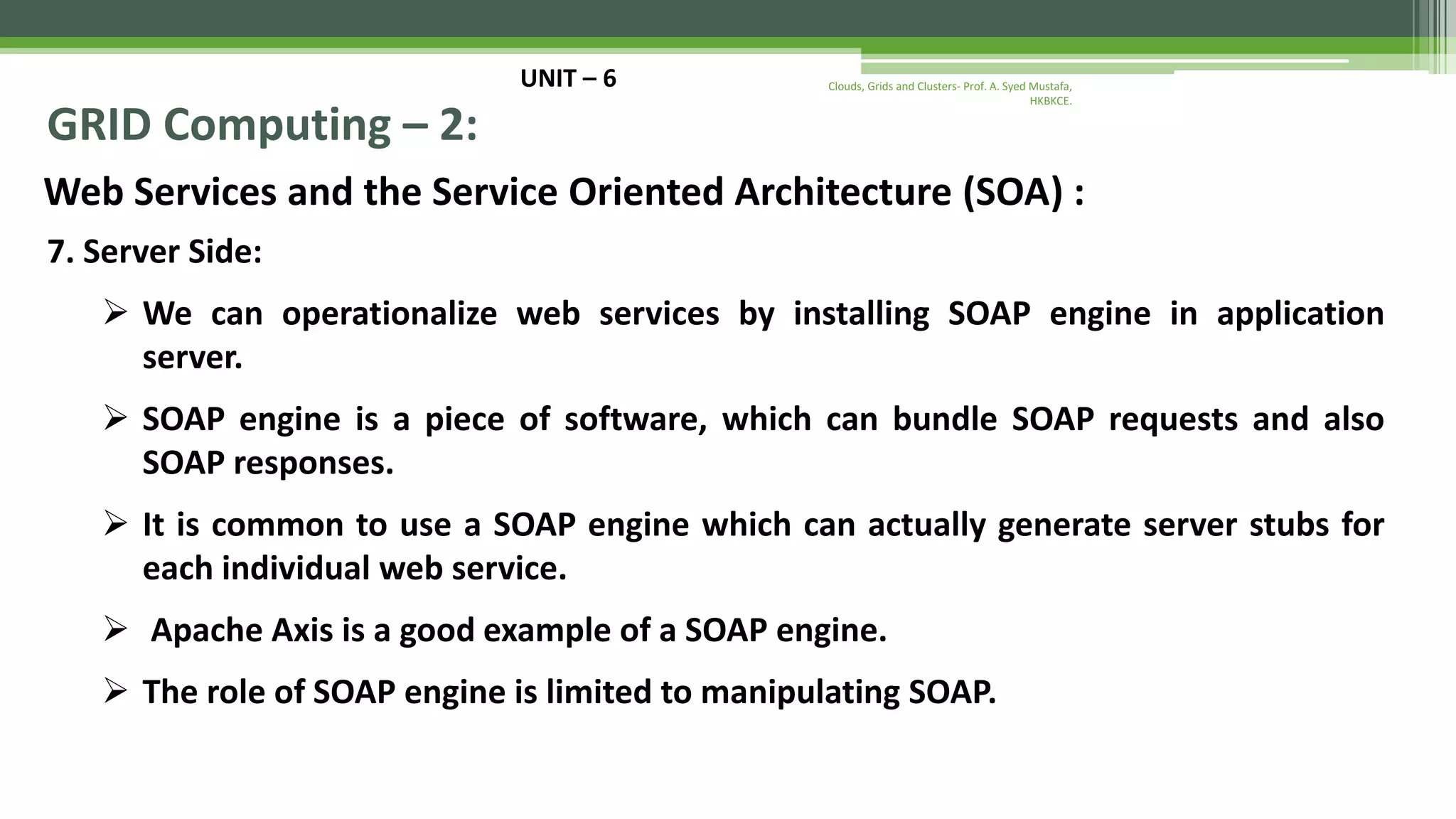 UNIT – 6

Clouds, Grids and Clusters- Prof. A. Syed Mustafa, HKBKCE.

GRID Computing – 2:

Web Services and the Service Oriented Architecture (SOA) :

7. Server Side:

➢ We can operationalize web services by installing SOAP engine in application server.

➢ SOAP engine is a piece of software, which can bundle SOAP requests and also SOAP responses.

➢ It is common to use a SOAP engine which can actually generate server stubs for each individual web service.

➢ Apache Axis is a good example of a SOAP engine.

➢ The role of SOAP engine is limited to manipulating SOAP.